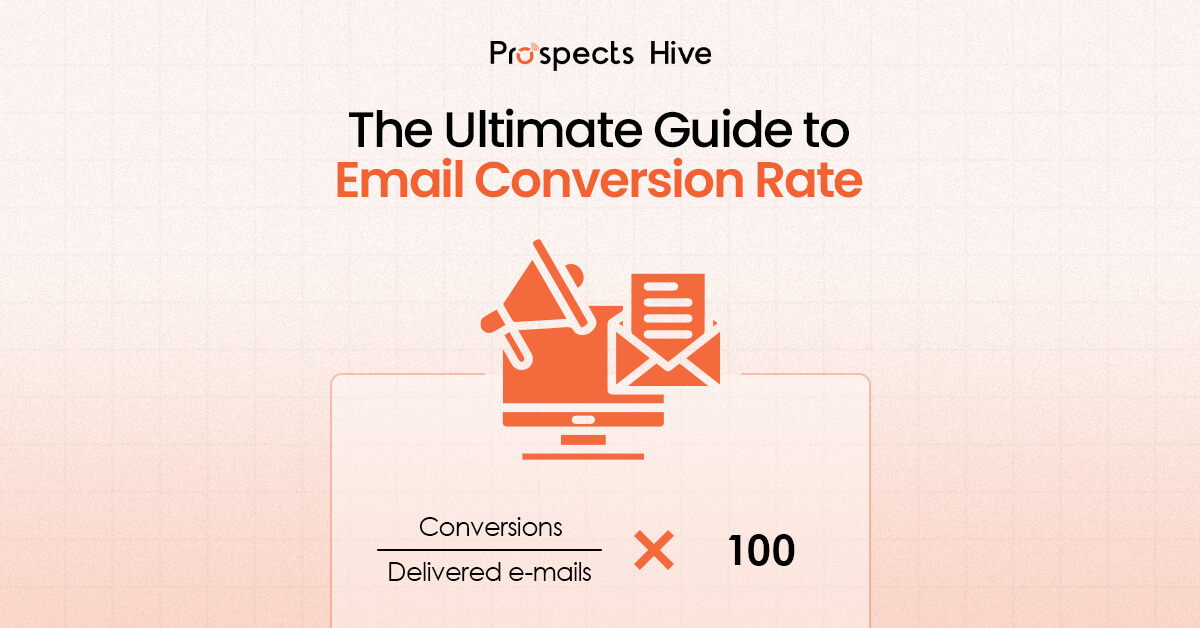 Prospects Hive

The Ultimate Guide to Email Conversion Rate

$\frac{\text{Conversions}}{\text{Delivered e-mails}} \times 100$